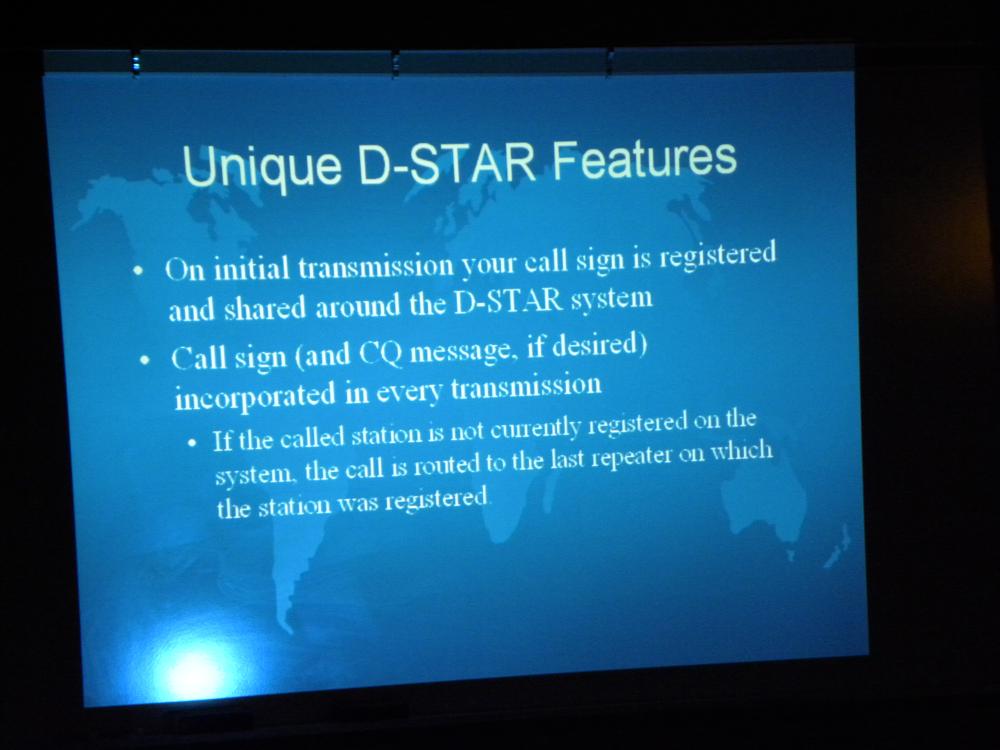 Unique D-STAR Features

• On initial transmission your call sign is registered and shared around the D-STAR system

• Call sign (and CQ message, if desired) incorporated in every transmission

• If the called station is not currently registered on the system, the call is routed to the last repeater on which the station was registered.